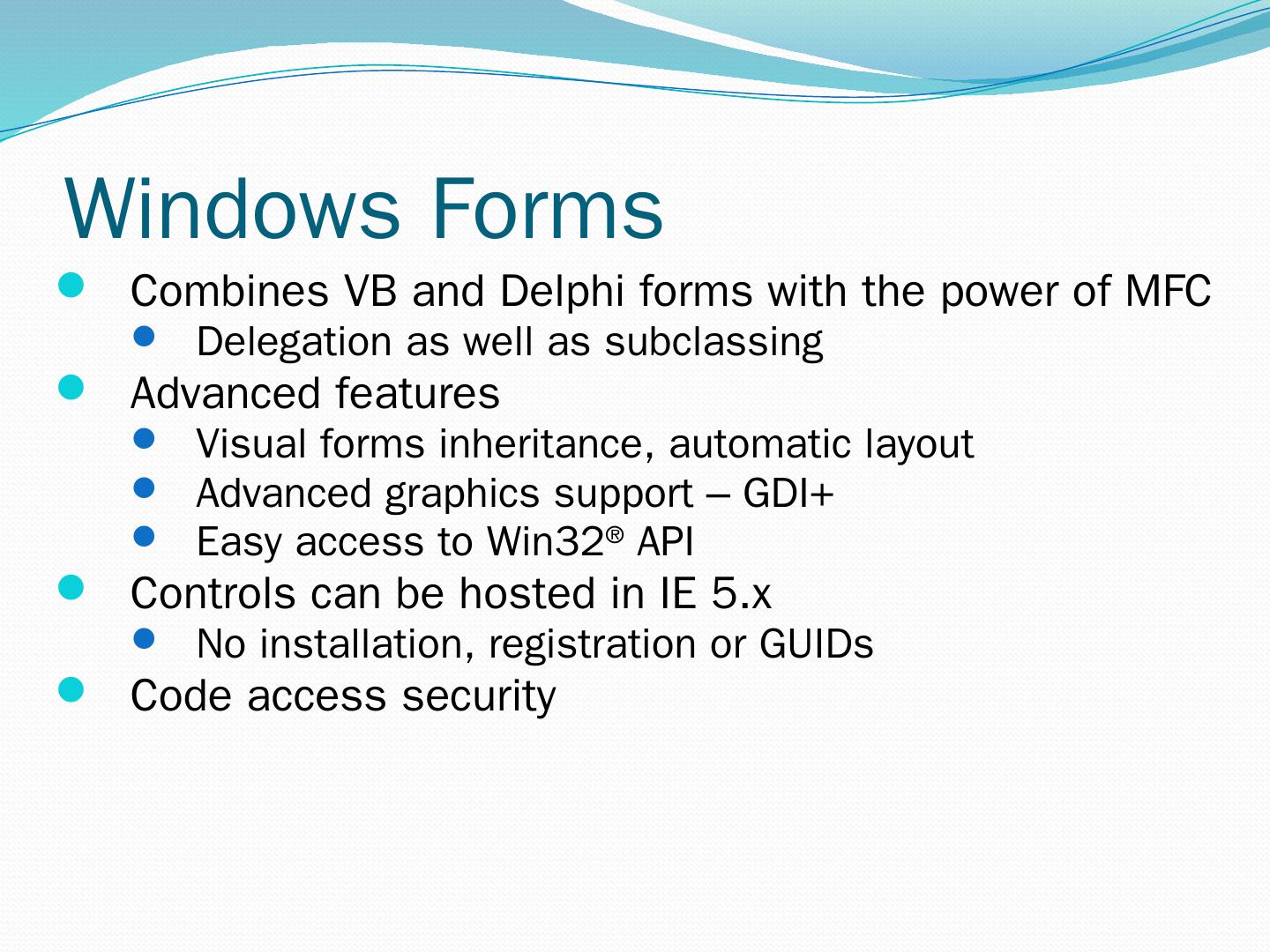 Windows Forms

- Combines VB and Delphi forms with the power of MFC
  - Delegation as well as subclassing
- Advanced features
  - Visual forms inheritance, automatic layout
  - Advanced graphics support – GDI+
  - Easy access to Win32® API
- Controls can be hosted in IE 5.x
  - No installation, registration or GUIDs
- Code access security